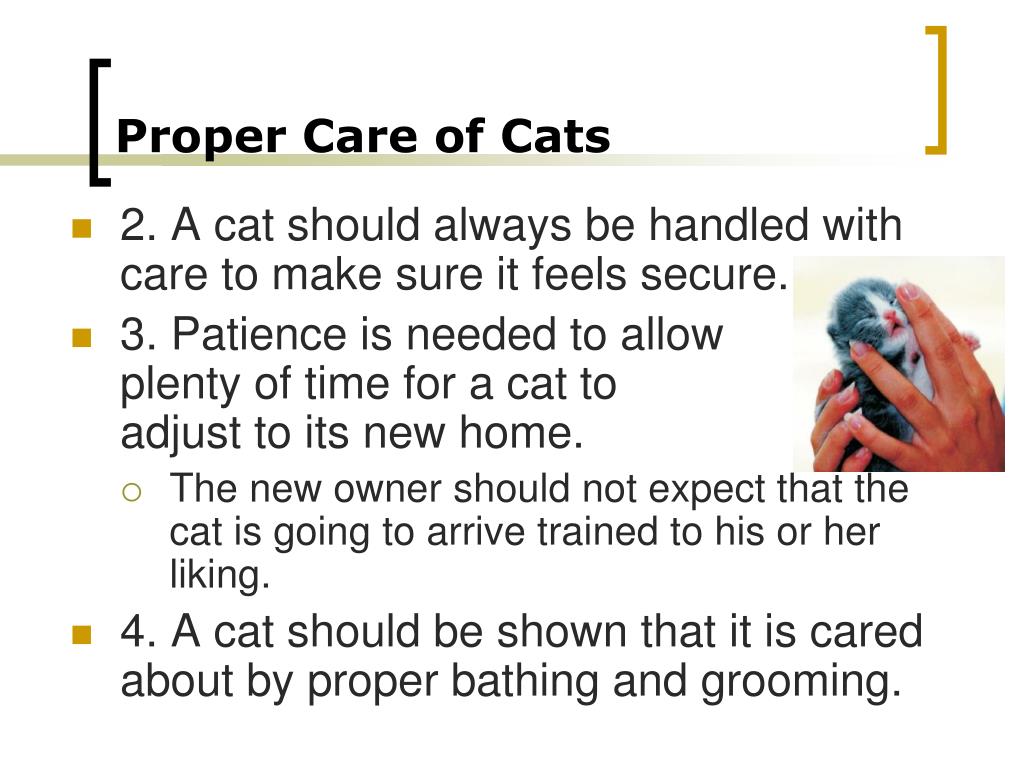 Proper Care of Cats

2. A cat should always be handled with care to make sure it feels secure.

3. Patience is needed to allow plenty of time for a cat to adjust to its new home.

The new owner should not expect that the cat is going to arrive trained to his or her liking.

4. A cat should be shown that it is cared about by proper bathing and grooming.